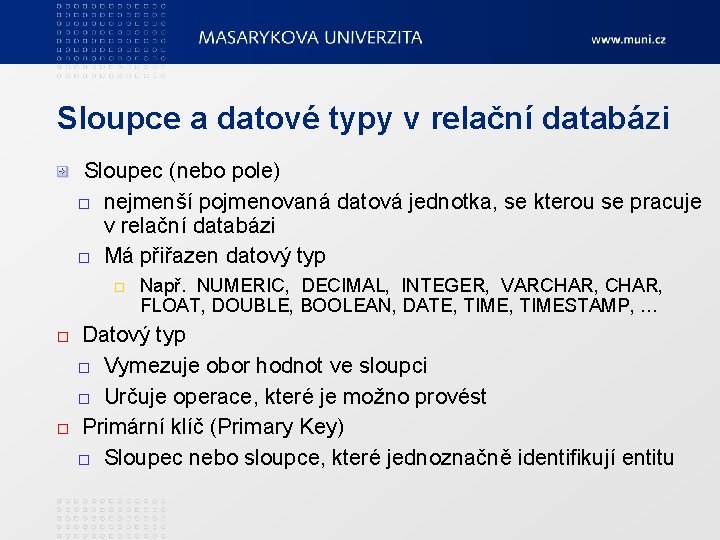 MASARYKOVA UNIVERZITA

www.muni.cz

Sloupce a datové typy v relační databázi

Sloupec (nebo pole)

nejmenší pojmenovaná datová jednotka, se kterou se pracuje v relační databázi

Má přiřazen datový typ

Např. NUMERIC, DECIMAL, INTEGER, VARCHAR, CHAR, FLOAT, DOUBLE, BOOLEAN, DATE, TIME, TIMESTAMP, ...

Datový typ

Vymezuje obor hodnot ve sloupci

Určuje operace, které je možno provést

Primární klíč (Primary Key)

Sloupec nebo sloupce, které jednoznačně identifikují entitu